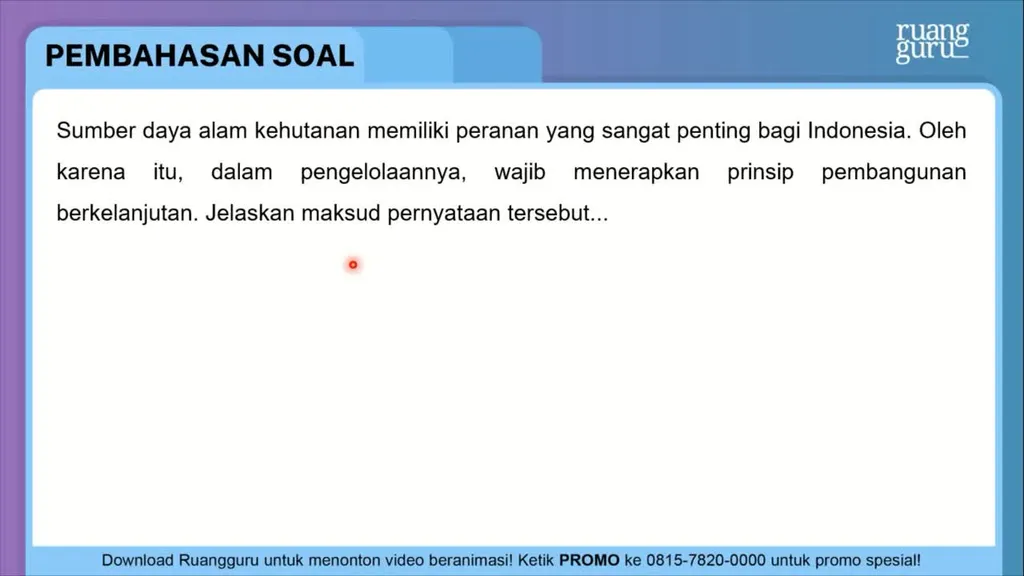 PEMBAHASAN SOAL

ruang guru

Sumber daya alam kehutanan memiliki peranan yang sangat penting bagi Indonesia. Oleh karena itu, dalam pengelolaannya, wajib menerapkan prinsip pembangunan berkelanjutan. Jelaskan maksud pernyataan tersebut...

Download Ruangguru untuk menonton video beranimasi! Ketik PROMO ke 0815-7820-0000 untuk promo spesial!